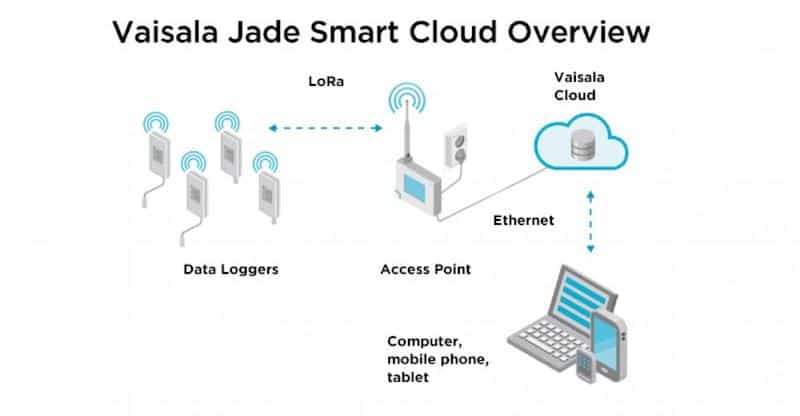 Vaisala Jade Smart Cloud Overview

LoRa

Vaisala Cloud

Ethernet

Data Loggers

Access Point

Computer, mobile phone, tablet